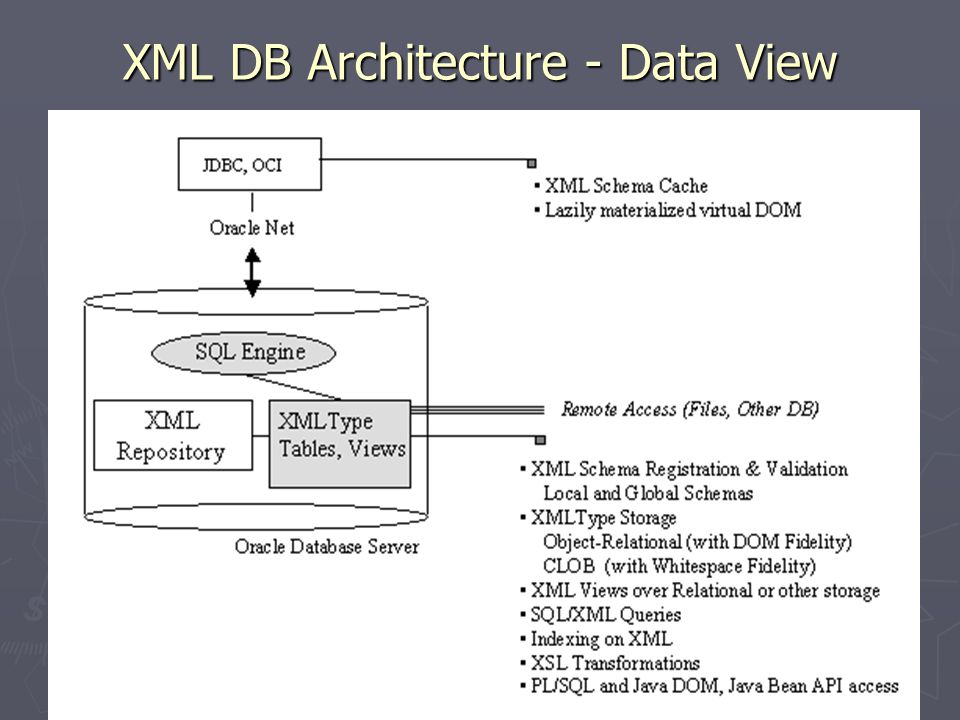 XML DB Architecture - Data View

JDBC, OCI

Oracle Net

▪ XML Schema Cache
▪ Lazily materialized virtual DOM

SQL Engine

XML Repository

XMLType Tables, Views

Remote Access (Files, Other DB)

Oracle Database Server

▪ XML Schema Registration & Validation
Local and Global Schemas
▪ XMLType Storage
Object-Relational (with DOM Fidelity)
CLOB (with Whitespace Fidelity)
▪ XML Views over Relational or other storage
▪ SQL/XML Queries
▪ Indexing on XML
▪ XSL Transformations
▪ PL/SQL and Java DOM, Java Bean API access